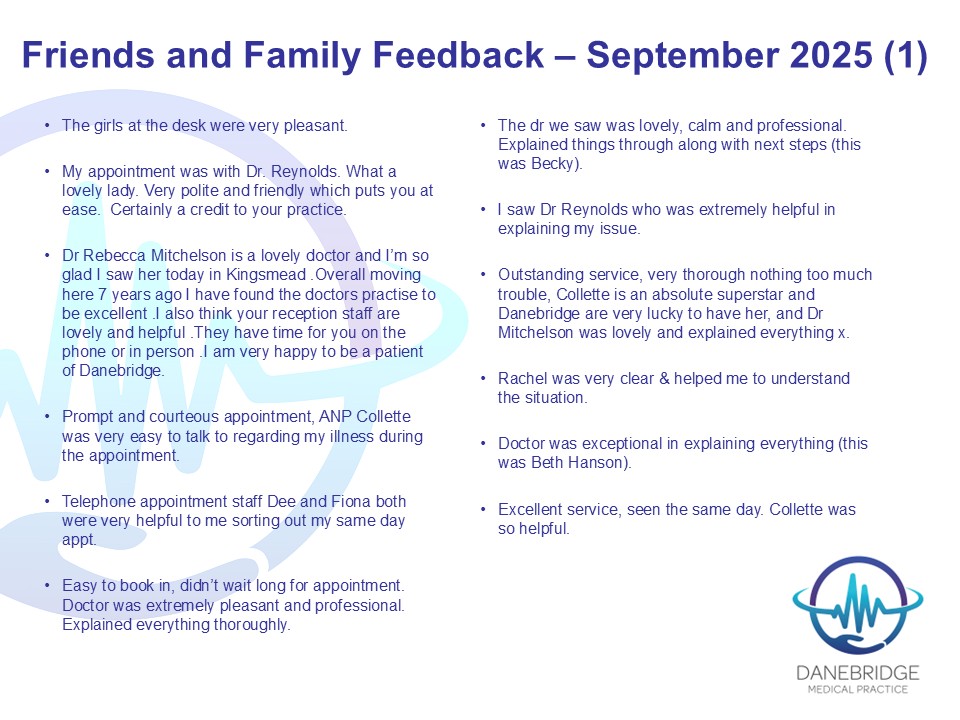 Friends and Family Feedback – September 2025 (1)

• The girls at the desk were very pleasant.

• My appointment was with Dr. Reynolds. What a lovely lady. Very polite and friendly which puts you at ease. Certainly a credit to your practice.

• Dr Rebecca Mitchelson is a lovely doctor and I'm so glad I saw her today in Kingsmead .Overall moving here 7 years ago I have found the doctors practise to be excellent .I also think your reception staff are lovely and helpful .They have time for you on the phone or in person .I am very happy to be a patient of Danebridge.

• Prompt and courteous appointment, ANP Collette was very easy to talk to regarding my illness during the appointment.

• Telephone appointment staff Dee and Fiona both were very helpful to me sorting out my same day appt.

• Easy to book in, didn't wait long for appointment. Doctor was extremely pleasant and professional. Explained everything thoroughly.

• The dr we saw was lovely, calm and professional. Explained things through along with next steps (this was Becky).

• I saw Dr Reynolds who was extremely helpful in explaining my issue.

• Outstanding service, very thorough nothing too much trouble, Collette is an absolute superstar and Danebridge are very lucky to have her, and Dr Mitchelson was lovely and explained everything x.

• Rachel was very clear & helped me to understand the situation.

• Doctor was exceptional in explaining everything (this was Beth Hanson).

• Excellent service, seen the same day. Collette was so helpful.

DANEBRIDGE
MEDICAL PRACTICE